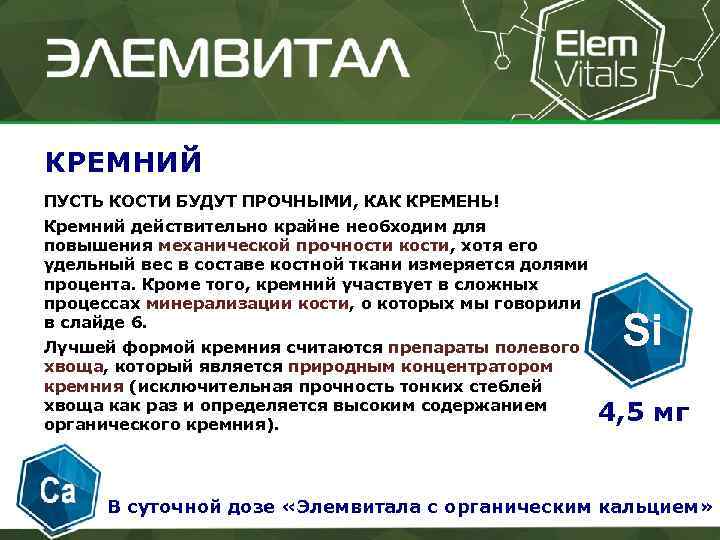 ЭЛЕМВИТАЛ

Elem Vitals

КРЕМНИЙ

ПУСТЬ КОСТИ БУДУТ ПРОЧНЫМИ, КАК КРЕМЕНЬ!

Кремний действительно крайне необходим для повышения механической прочности кости, хотя его удельный вес в составе костной ткани измеряется долями процента. Кроме того, кремний участвует в сложных процессах минерализации кости, о которых мы говорили в слайде 6.

Лучшей формой кремния считаются препараты полевого хвоща, который является природным концентратором кремния (исключительная прочность тонких стеблей хвоща как раз и определяется высоким содержанием органического кремния).

Si

4,5 мг

Ca

В суточной дозе «Элемвитала с органическим кальцием»